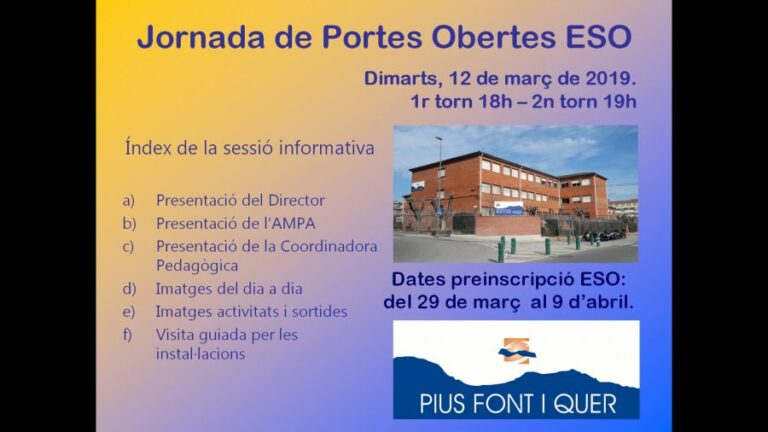 Jornada de Portes Obertes ESO

Dimarts, 12 de març de 2019.
1r torn 18h – 2n torn 19h

Índex de la sessió informativa

a) Presentació del Director
b) Presentació de l'AMPA
c) Presentació de la Coordinadora Pedagògica
d) Imatges del dia a dia
e) Imatges activitats i sortides
f) Visita guiada per les instal·lacions

Dates preinscripció ESO:
del 29 de març al 9 d'abril.

PIUS FONT I QUER